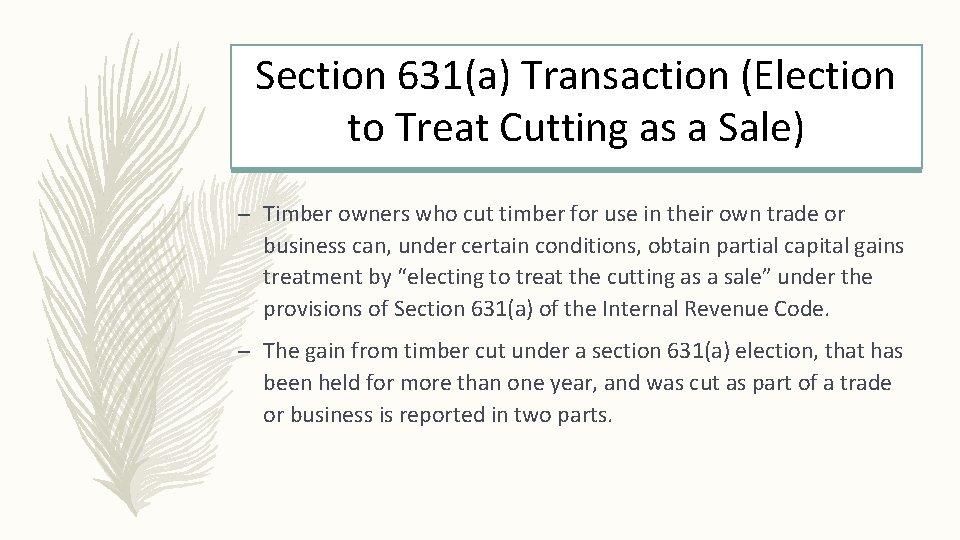 Section 631(a) Transaction (Election to Treat Cutting as a Sale)

– Timber owners who cut timber for use in their own trade or business can, under certain conditions, obtain partial capital gains treatment by “electing to treat the cutting as a sale” under the provisions of Section 631(a) of the Internal Revenue Code.

– The gain from timber cut under a section 631(a) election, that has been held for more than one year, and was cut as part of a trade or business is reported in two parts.